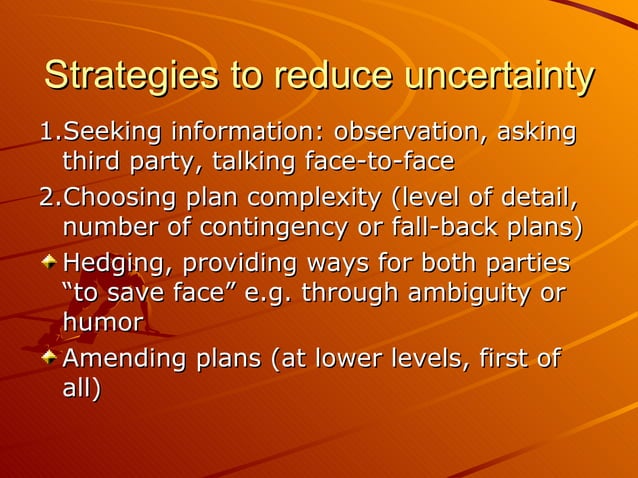 Strategies to reduce uncertainty

1.Seeking information: observation, asking third party, talking face-to-face

2.Choosing plan complexity (level of detail, number of contingency or fall-back plans)

Hedging, providing ways for both parties “to save face” e.g. through ambiguity or humor

Amending plans (at lower levels, first of all)